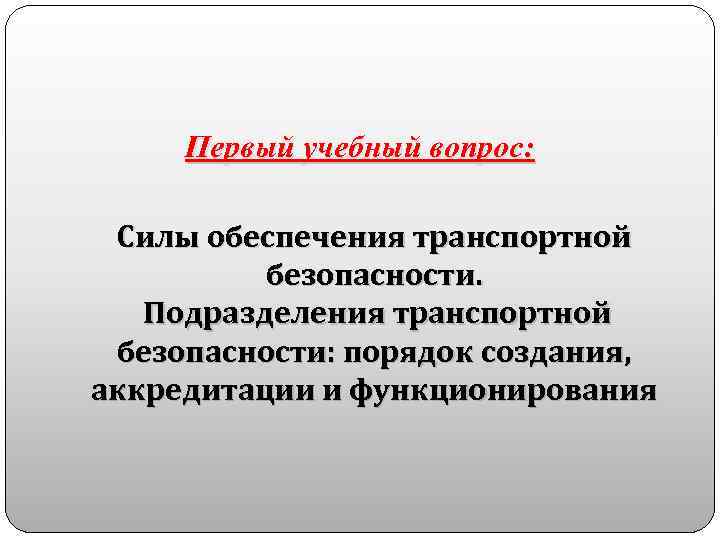 Первый учебный вопрос:

Силы обеспечения транспортной безопасности.
Подразделения транспортной безопасности: порядок создания, аккредитации и функционирования